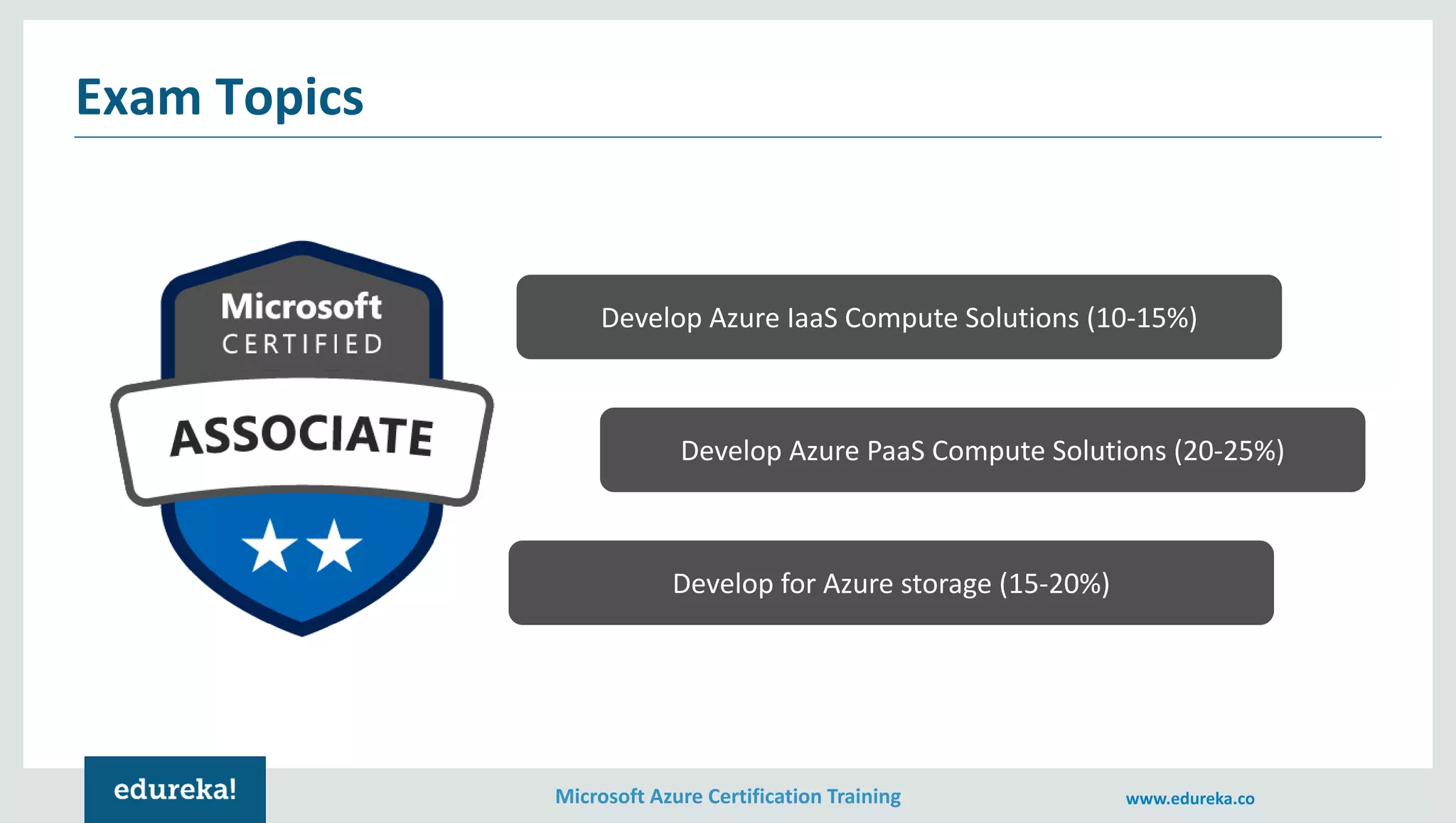 Exam Topics

Microsoft
CERTIFIED
ASSOCIATE

Develop Azure IaaS Compute Solutions (10-15%)

Develop Azure PaaS Compute Solutions (20-25%)

Develop for Azure storage (15-20%)

edureka!

Microsoft Azure Certification Training

www.edureka.co